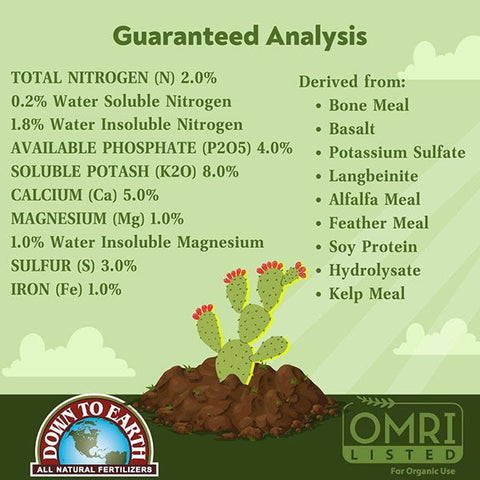 Guaranteed Analysis

TOTAL NITROGEN (N) 2.0%
0.2% Water Soluble Nitrogen
1.8% Water Insoluble Nitrogen
AVAILABLE PHOSPHATE (P2O5) 4.0%
SOLUBLE POTASH (K2O) 8.0%
CALCIUM (Ca) 5.0%
MAGNESIUM (Mg) 1.0%
1.0% Water Insoluble Magnesium
SULFUR (S) 3.0%
IRON (Fe) 1.0%

Derived from:
• Bone Meal
• Basalt
• Potassium Sulfate
• Langbeinite
• Alfalfa Meal
• Feather Meal
• Soy Protein
• Hydrolysate
• Kelp Meal

DOWN TO EARTH
ALL NATURAL FERTILIZERS

OMRI
LISTED
For Organic Use